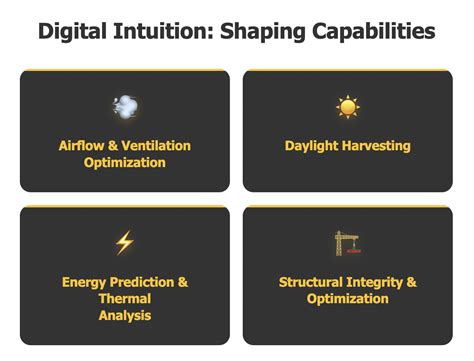 Digital Intuition: Shaping Capabilities

Airflow & Ventilation Optimization

Daylight Harvesting

Energy Prediction & Thermal Analysis

Structural Integrity & Optimization